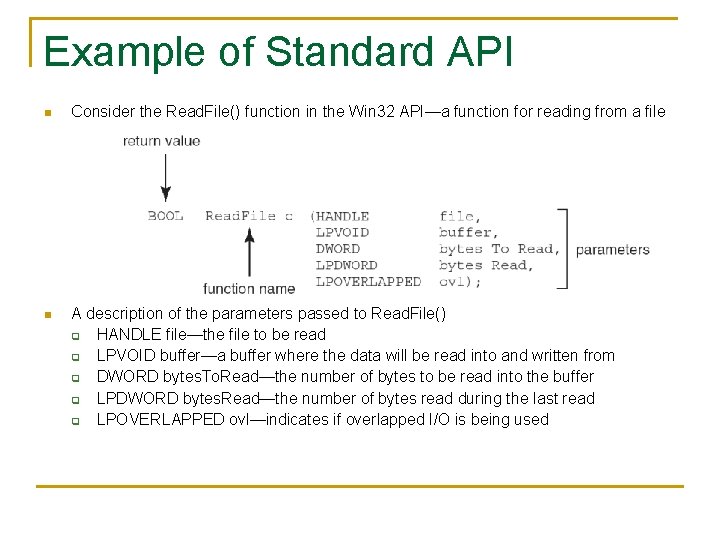 Example of Standard API

Consider the ReadFile() function in the Win32 API—a function for reading from a file

return value

BOOL ReadFile c (HANDLE file,
LPVOID buffer,
DWORD bytes To Read,
LPDWORD bytes Read,
LPOVERLAPPED ovl);

parameters

function name

A description of the parameters passed to ReadFile()
HANDLE file—the file to be read
LPVOID buffer—a buffer where the data will be read into and written from
DWORD bytesToRead—the number of bytes to be read into the buffer
LPDWORD bytesRead—the number of bytes read during the last read
LPOVERLAPPED ovl—indicates if overlapped I/O is being used